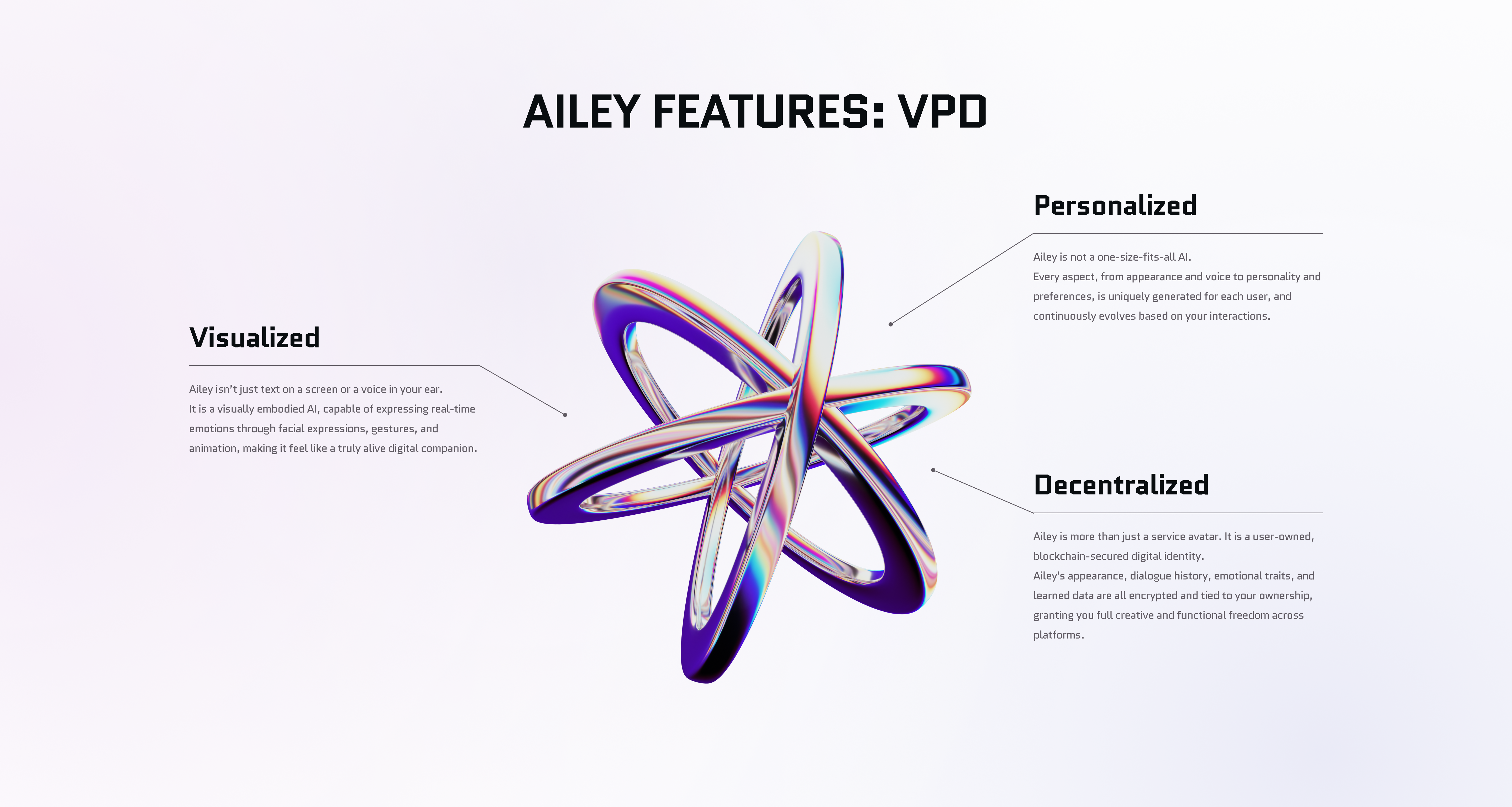 AILEY FEATURES: VPD

Visualized

Ailey isn't just text on a screen or a voice in your ear.
It is a visually embodied AI, capable of expressing real-time emotions through facial expressions, gestures, and animation, making it feel like a truly alive digital companion.

Personalized

Ailey is not a one-size-fits-all AI.
Every aspect, from appearance and voice to personality and preferences, is uniquely generated for each user, and continuously evolves based on your interactions.

Decentralized

Ailey is more than just a service avatar. It is a user-owned, blockchain-secured digital identity.
Ailey's appearance, dialogue history, emotional traits, and learned data are all encrypted and tied to your ownership, granting you full creative and functional freedom across platforms.